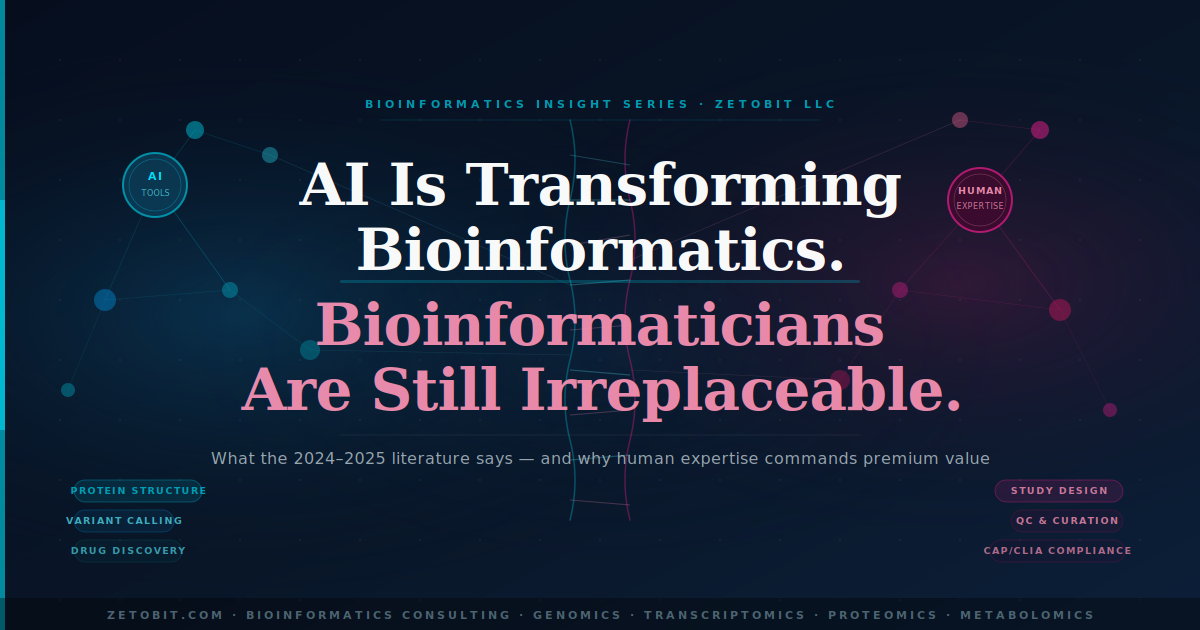 BIOINFORMATICS INSIGHT SERIES · ZETOBIT LLC

AI TOOLS

HUMAN EXPERTISE

AI Is Transforming Bioinformatics.

Bioinformaticians Are Still Irreplaceable.

What the 2024–2025 literature says — and why human expertise commands premium value

PROTEIN STRUCTURE

VARIANT CALLING

DRUG DISCOVERY

STUDY DESIGN

QC & CURATION

CAP/CLIA COMPLIANCE

ZETOBIT.COM · BIOINFORMATICS CONSULTING · GENOMICS · TRANSCRIPTOMICS · PROTEOMICS · METABOLOMICS